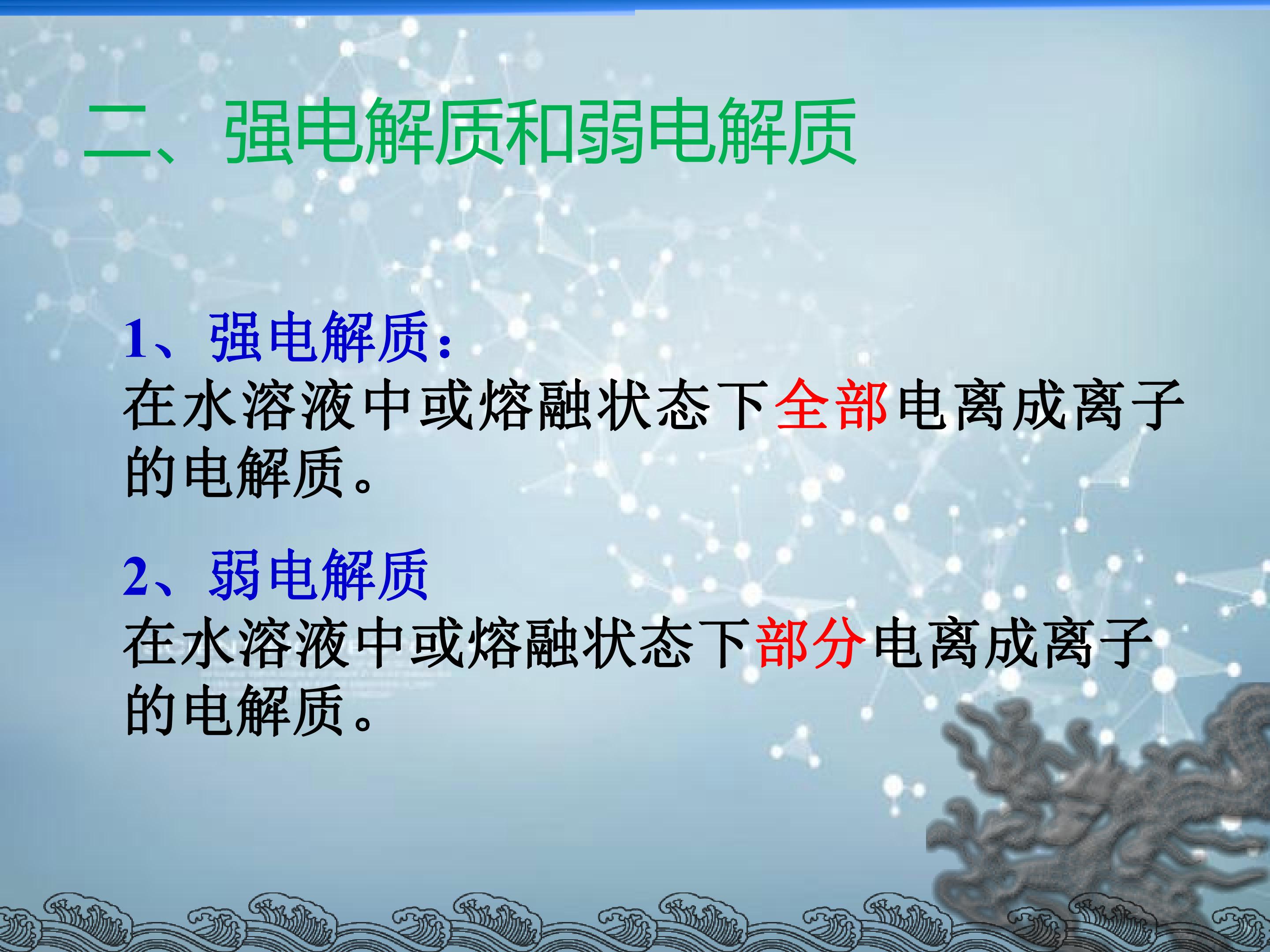 二、强电解质和弱电解质

1、强电解质：
在水溶液中或熔融状态下全部电离成离子的电解质。

2、弱电解质
在水溶液中或熔融状态下部分电离成离子的电解质。